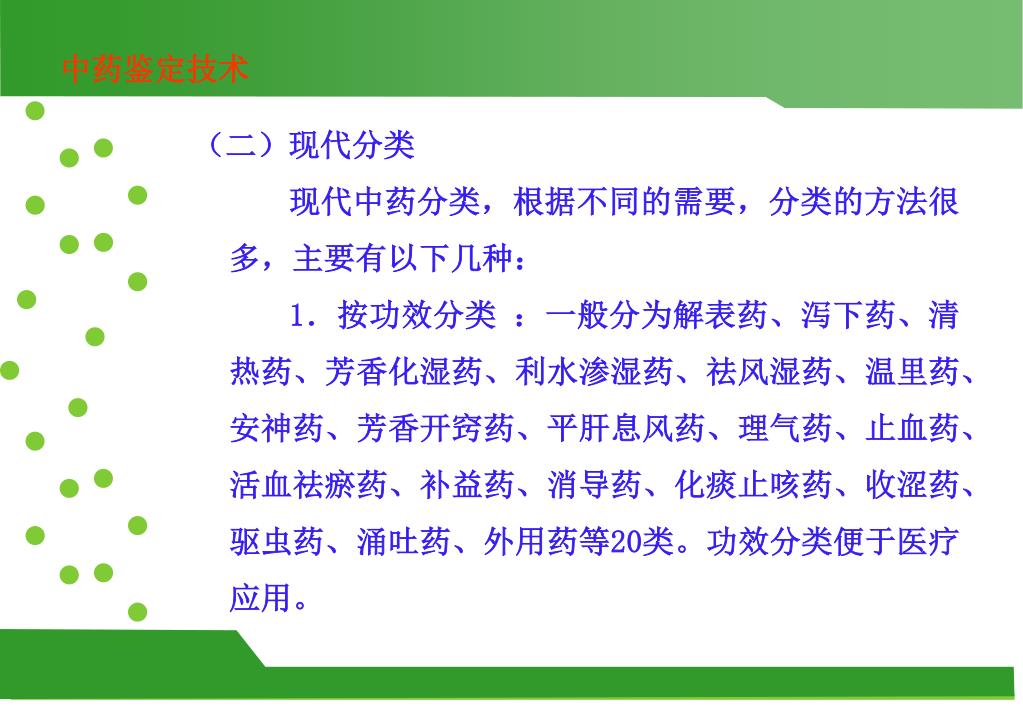 中药鉴定技术

（二）现代分类

现代中药分类，根据不同的需要，分类的方法很多，主要有以下几种：

1. 按功效分类 ：一般分为解表药、泻下药、清热药、芳香化湿药、利水渗湿药、祛风湿药、温里药、安神药、芳香开窍药、平肝息风药、理气药、止血药、活血祛瘀药、补益药、消导药、化痰止咳药、收涩药、驱虫药、涌吐药、外用药等20类。功效分类便于医疗应用。